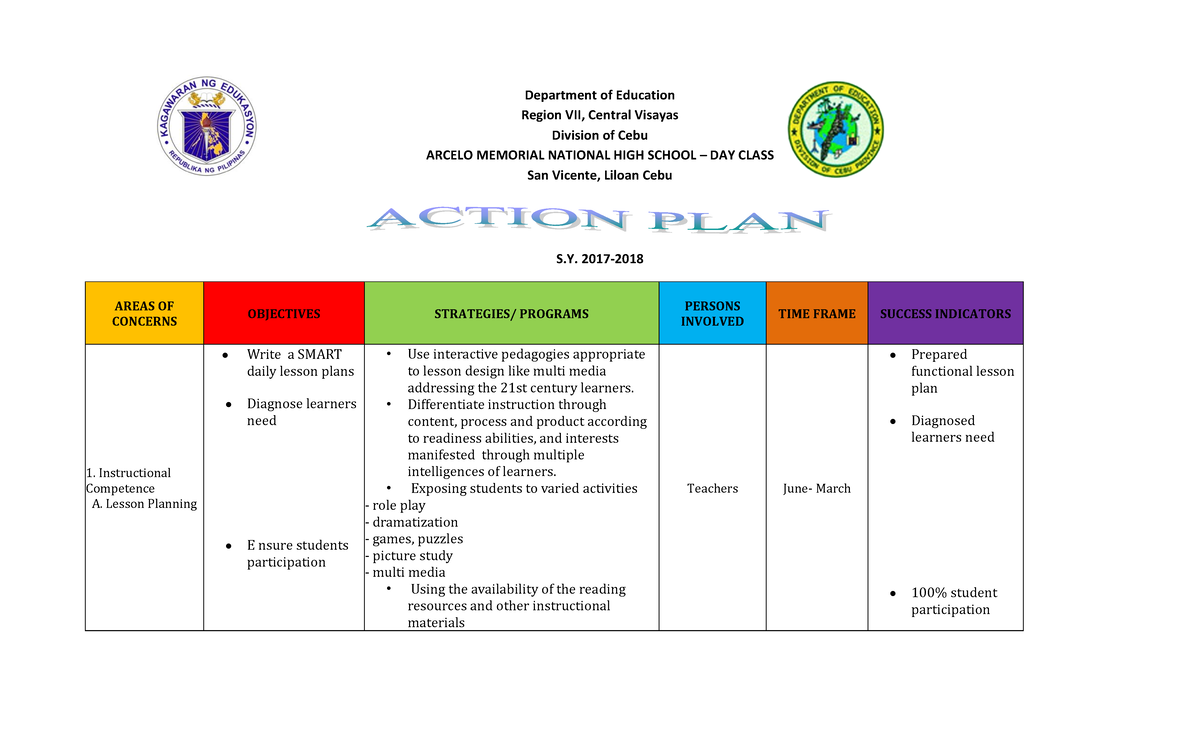 KAGAWARAN NG EDUKASYON
REPUBLIKA NG PILIPINAS

Department of Education
Region VII, Central Visayas
Division of Cebu
ARCELO MEMORIAL NATIONAL HIGH SCHOOL – DAY CLASS
San Vicente, Liloan Cebu

DEPARTMENT OF EDUCATION
DIVISION OF CEBU PROVINCE

ACTION PLAN

S.Y. 2017-2018

| AREAS OF CONCERNS | OBJECTIVES | STRATEGIES/ PROGRAMS | PERSONS INVOLVED | TIME FRAME | SUCCESS INDICATORS |
|---|---|---|---|---|---|
| 1. Instructional Competence A. Lesson Planning | • Write a SMART daily lesson plans • Diagnose learners need • E nsure students participation | • Use interactive pedagogies appropriate to lesson design like multi media addressing the 21st century learners. • Differentiate instruction through content, process and product according to readiness abilities, and interests manifested through multiple intelligences of learners. • Exposing students to varied activities - role play - dramatization - games, puzzles - picture study - multi media • Using the availability of the reading resources and other instructional materials | Teachers | June- March | • Prepared functional lesson plan • Diagnosed learners need • 100% student participation |